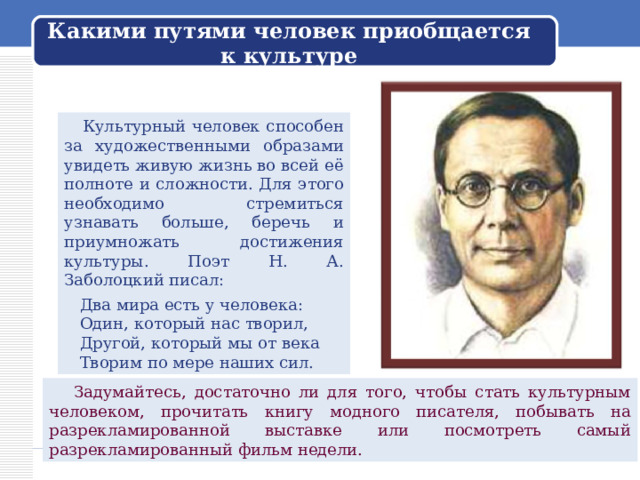 Какими путями человек приобщается к культуре

Культурный человек способен за художественными образами увидеть живую жизнь во всей её полноте и сложности. Для этого необходимо стремиться узнавать больше, беречь и приумножать достижения культуры. Поэт Н. А. Заболоцкий писал:

Два мира есть у человека:
Один, который нас творил,
Другой, который мы от века
Творим по мере наших сил.

Задумайтесь, достаточно ли для того, чтобы стать культурным человеком, прочитать книгу модного писателя, побывать на разрекламированной выставке или посмотреть самый разрекламированный фильм недели.